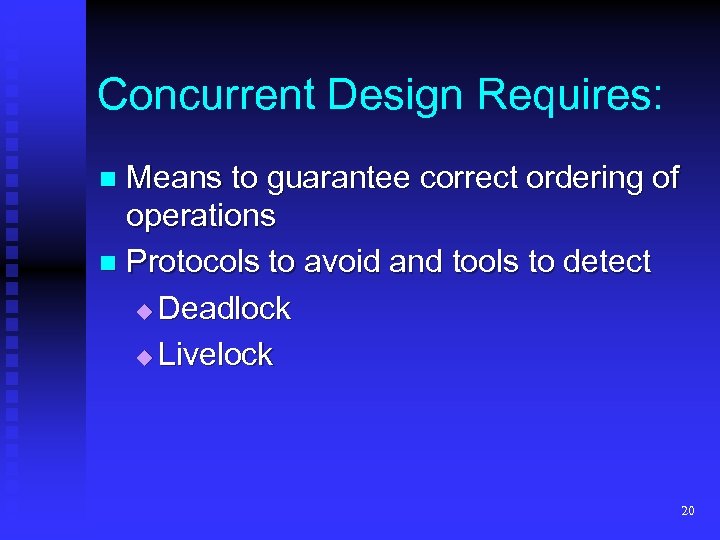 Concurrent Design Requires:

- Means to guarantee correct ordering of operations
- Protocols to avoid and tools to detect
  - Deadlock
  - Livelock

20